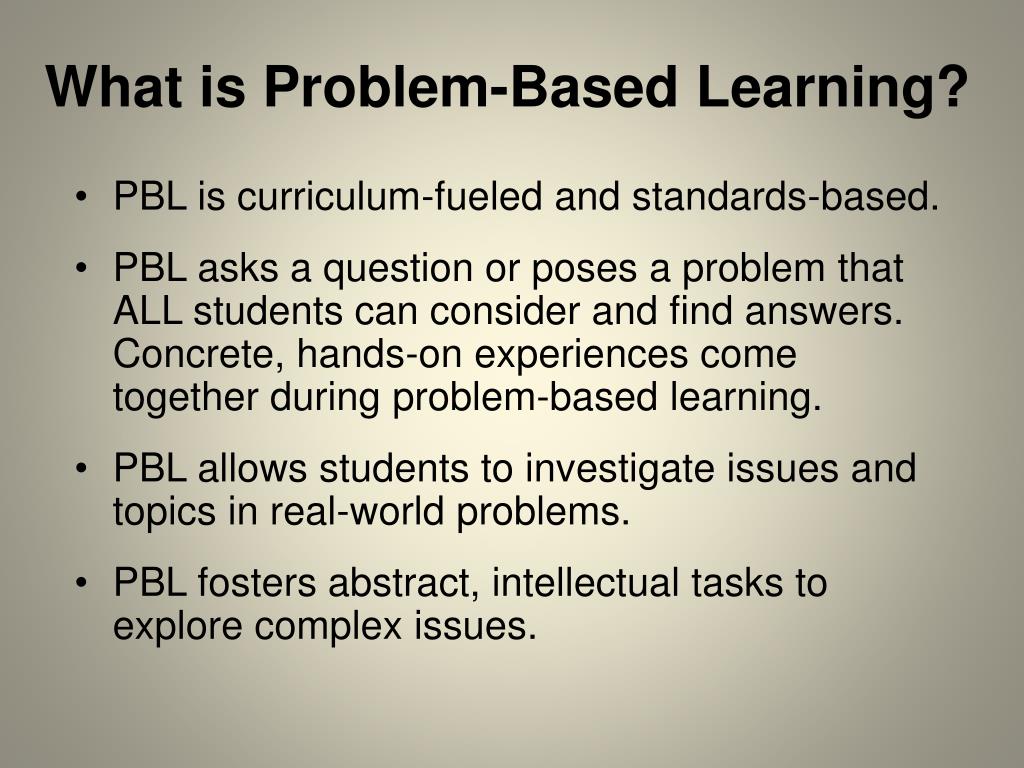 What is Problem-Based Learning?

• PBL is curriculum-fueled and standards-based.

• PBL asks a question or poses a problem that ALL students can consider and find answers. Concrete, hands-on experiences come together during problem-based learning.

• PBL allows students to investigate issues and topics in real-world problems.

• PBL fosters abstract, intellectual tasks to explore complex issues.